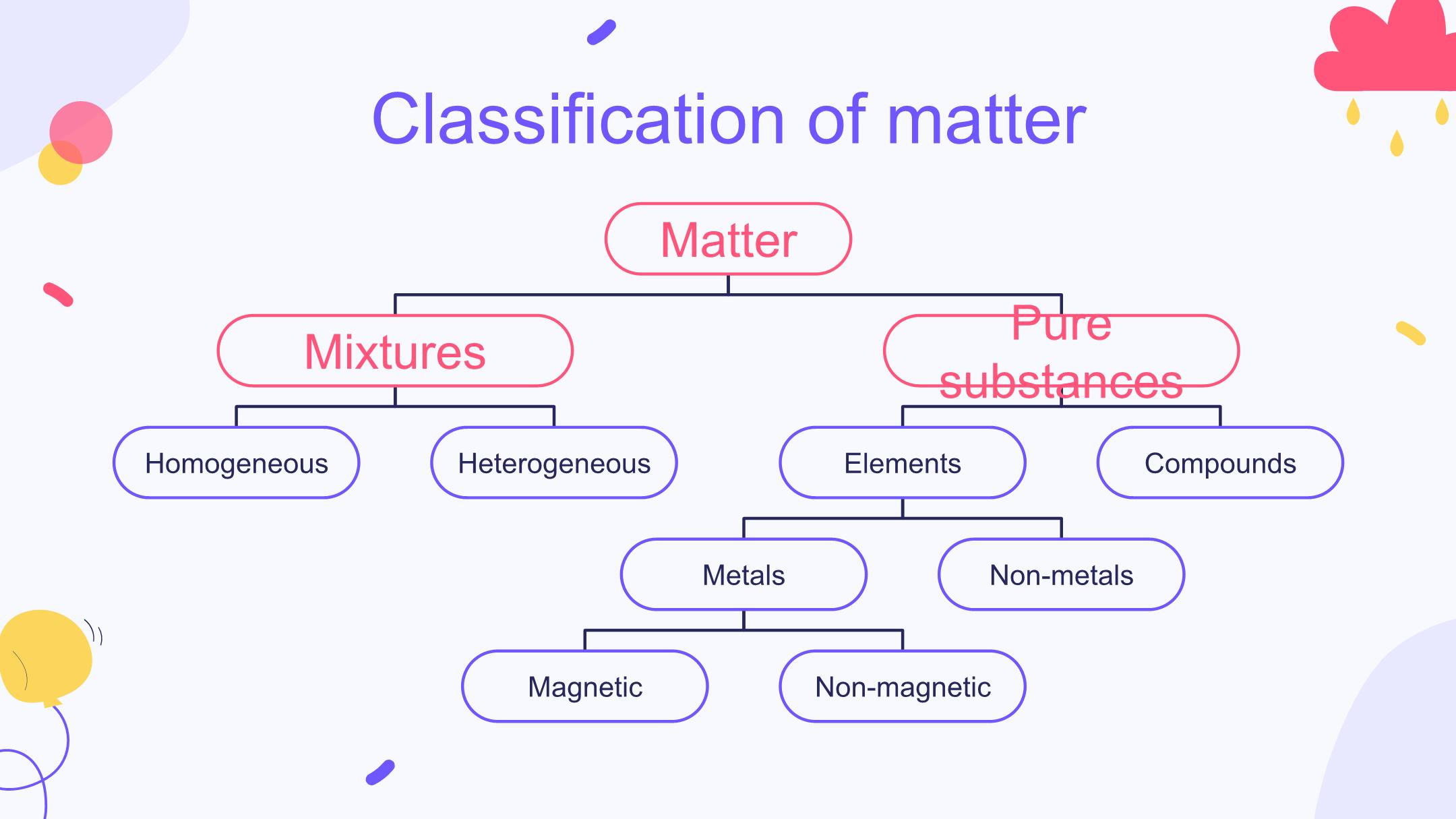 Classification of matter

Matter

Mixtures

Pure substances

Homogeneous

Heterogeneous

Elements

Compounds

Metals

Non-metals

Magnetic

Non-magnetic